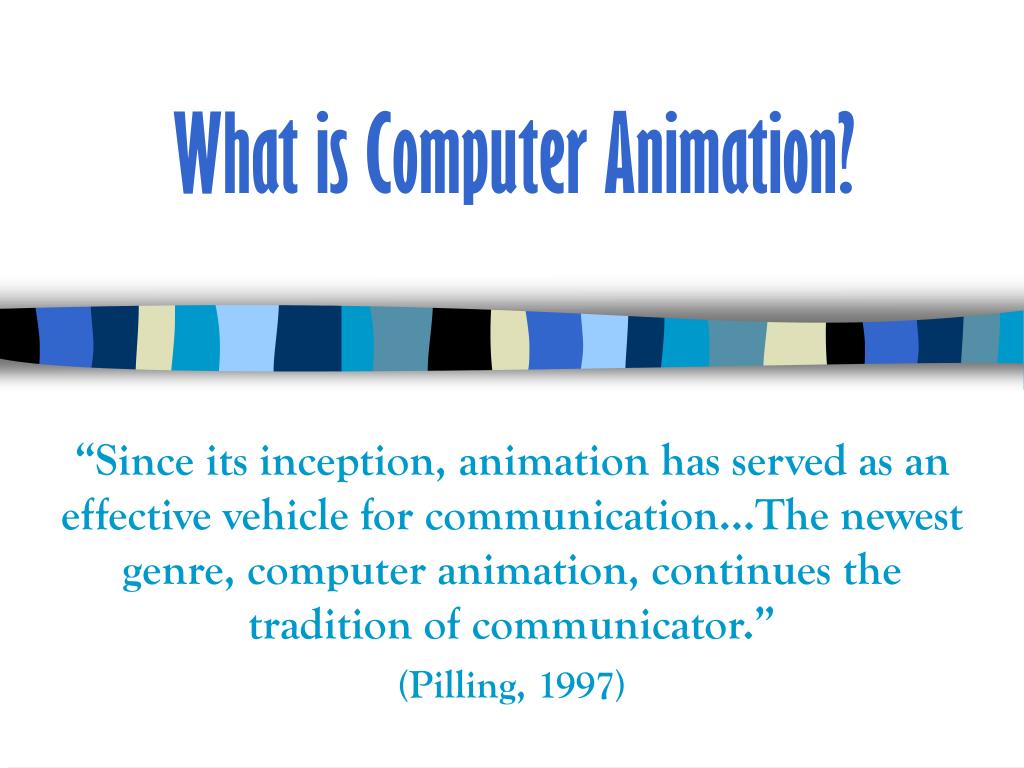 What is Computer Animation?

“Since its inception, animation has served as an effective vehicle for communication…The newest genre, computer animation, continues the tradition of communicator.”

(Pilling, 1997)